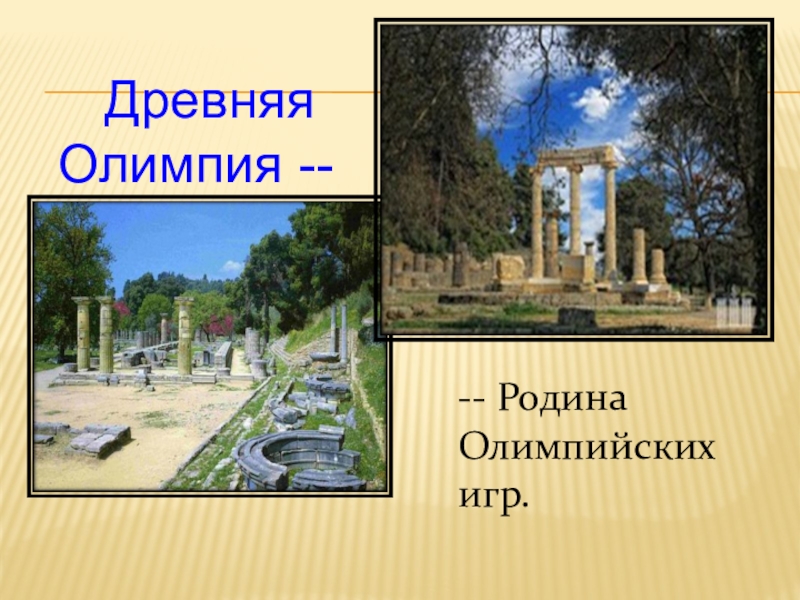 Древняя Олимпия --

-- Родина Олимпийских игр.